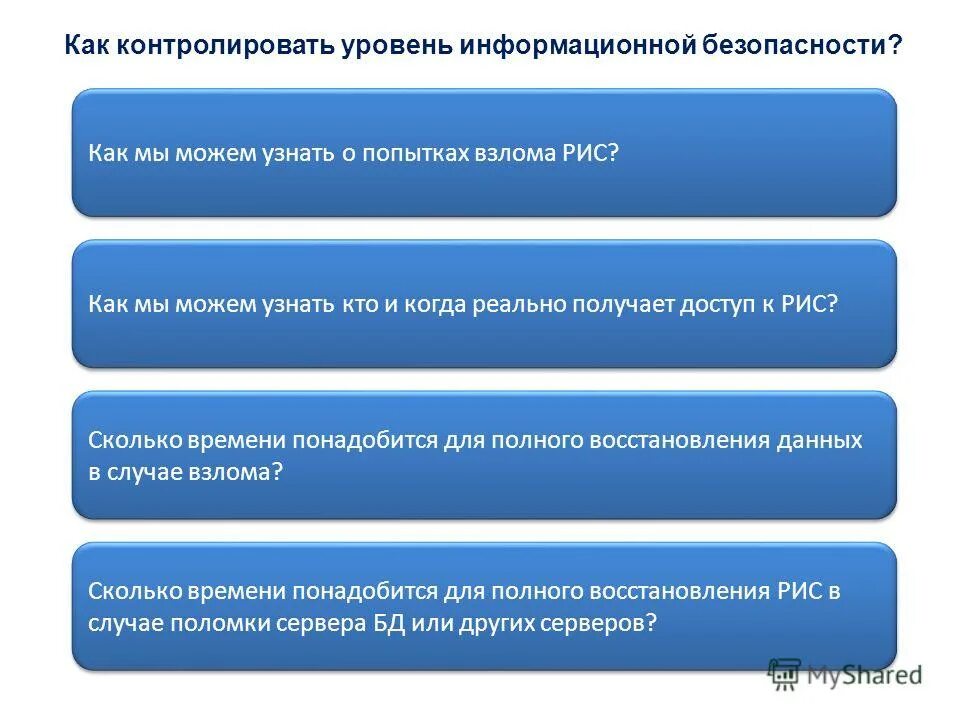 Как контролировать уровень информационной безопасности?

Как мы можем узнать о попытках взлома РИС?

Как мы можем узнать кто и когда реально получает доступ к РИС?

Сколько времени понадобится для полного восстановления данных в случае взлома?

Сколько времени понадобится для полного восстановления РИС в случае поломки сервера БД или других серверов?

MyShared